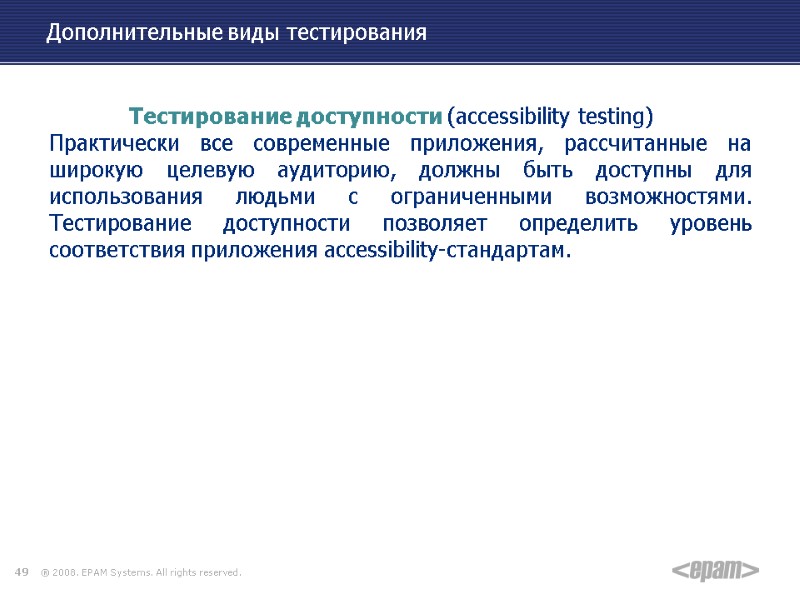 Дополнительные виды тестирования

Тестирование доступности (accessibility testing)
Практически все современные приложения, рассчитанные на широкую целевую аудиторию, должны быть доступны для использования людьми с ограниченными возможностями. Тестирование доступности позволяет определить уровень соответствия приложения accessibility-стандартам.

49 ® 2008. EPAM Systems. All rights reserved.

<epam>